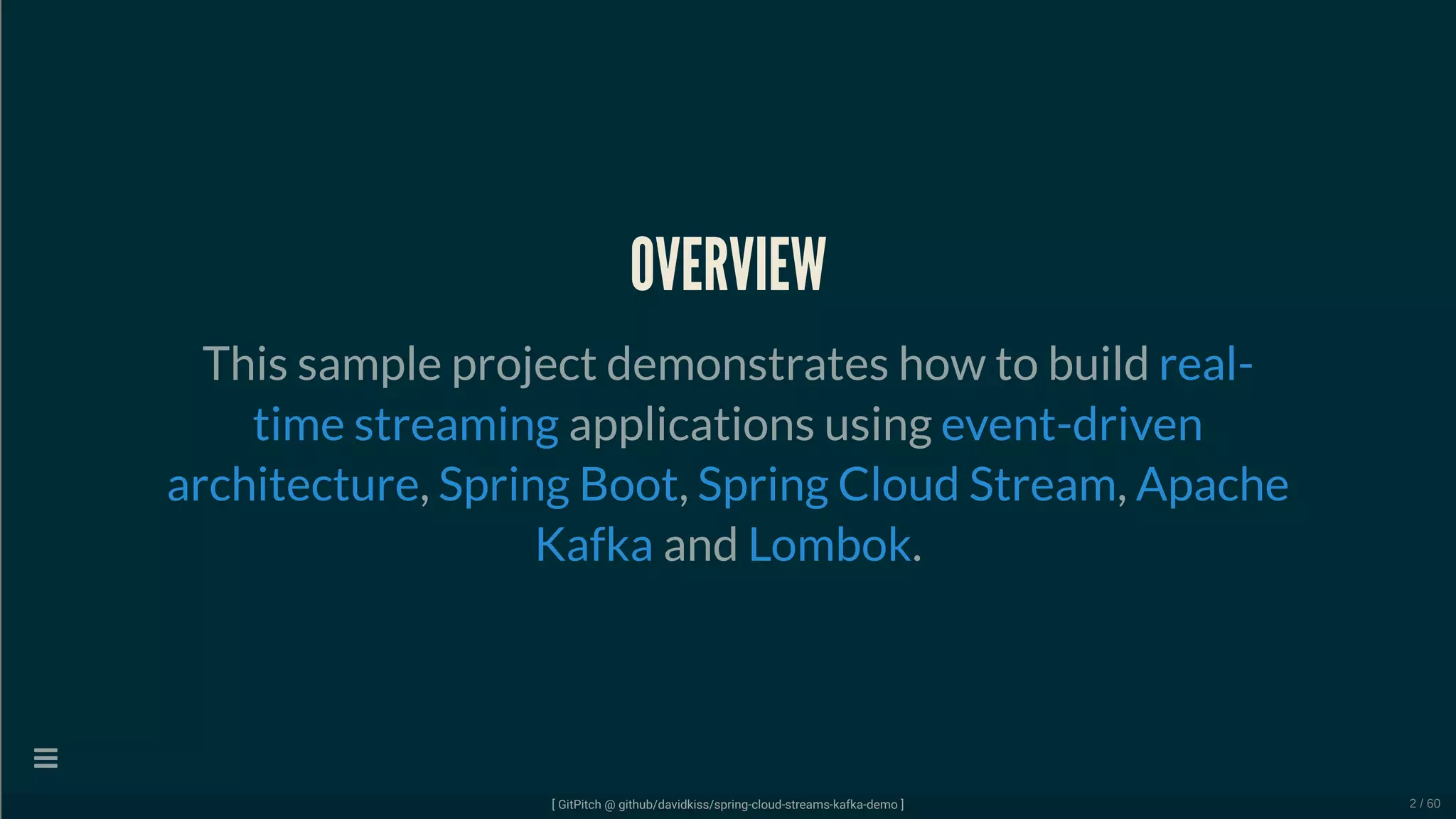 OVERVIEW

This sample project demonstrates how to build real-time streaming applications using event-driven architecture, Spring Boot, Spring Cloud Stream, Apache Kafka and Lombok.

[ GitPitch @ github/davidkiss/spring-cloud-streams-kafka-demo ]

2 / 60